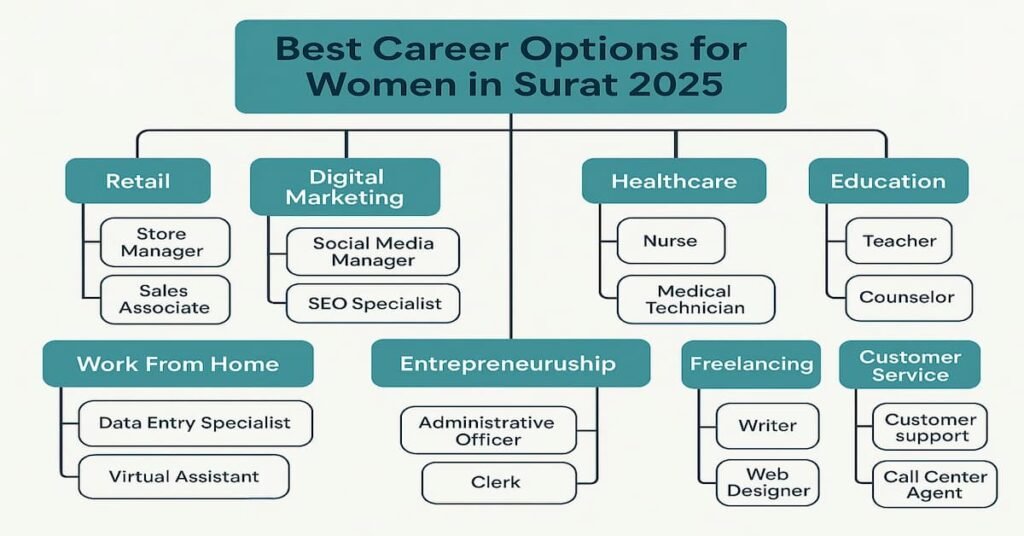 Best Career Options for Women in Surat 2025

Retail

Store Manager

Sales Associate

Digital Marketing

Social Media Manager

SEO Specialist

Healthcare

Nurse

Medical Technician

Education

Teacher

Counselor

Work From Home

Data Entry Specialist

Virtual Assistant

Entrepreneuruship

Administrative Officer

Clerk

Freelancing

Writer

Web Designer

Customer Service

Customer support

Call Center Agent